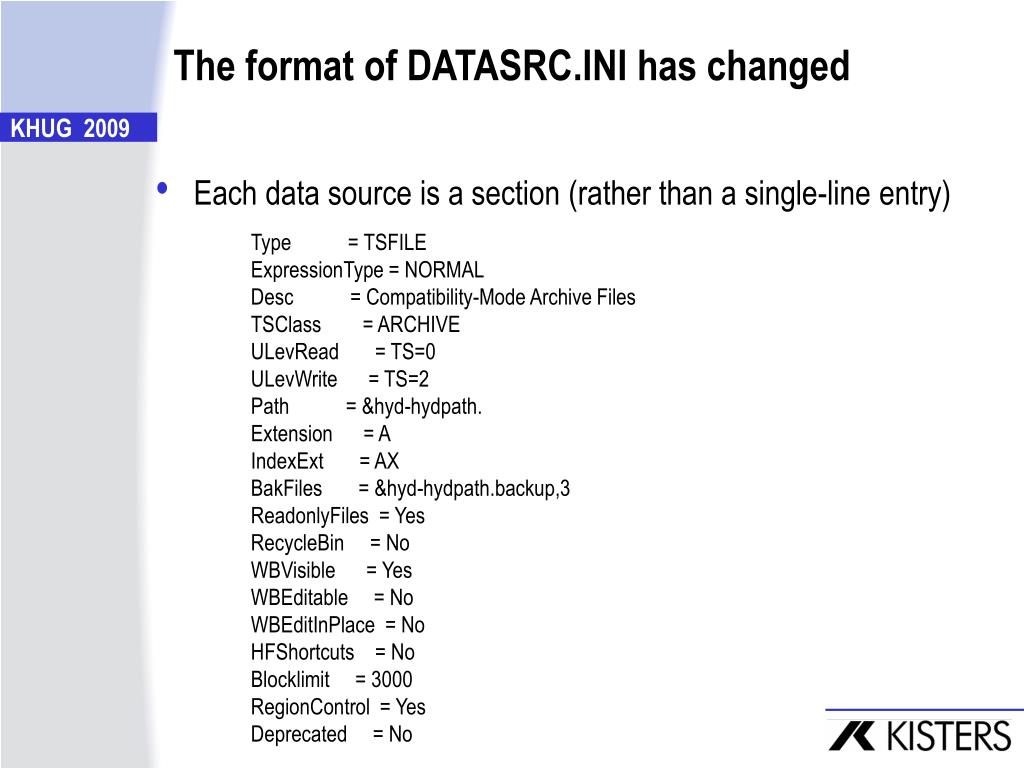 The format of DATASRC.INI has changed

KHUG 2009

• Each data source is a section (rather than a single-line entry)

Type = TSFILE
ExpressionType = NORMAL
Desc = Compatibility-Mode Archive Files
TSClass = ARCHIVE
ULevRead = TS=0
ULevWrite = TS=2
Path = &hyd-hydpath.
Extension = A
IndexExt = AX
BakFiles = &hyd-hydpath.backup,3
ReadonlyFiles = Yes
RecycleBin = No
WBVisible = Yes
WBEditable = No
WBEditInPlace = No
HFShortcuts = No
Blocklimit = 3000
RegionControl = Yes
Deprecated = No

KISTERS